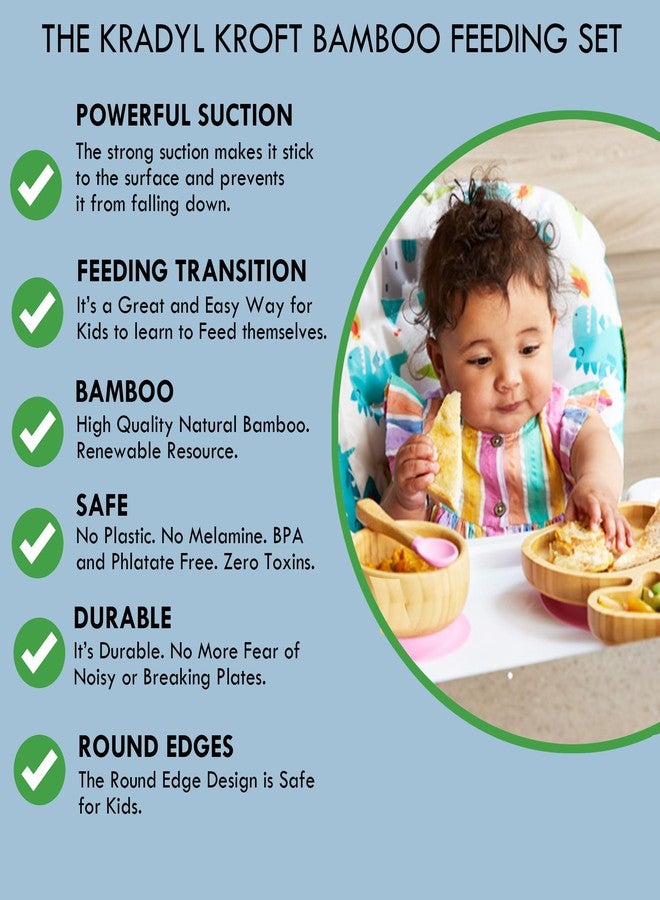 THE KRADYL KROFT BAMBOO FEEDING SET

POWERFUL SUCTION
The strong suction makes it stick to the surface and prevents it from falling down.

FEEDING TRANSITION
It's a Great and Easy Way for Kids to learn to Feed themselves.

BAMBOO
High Quality Natural Bamboo. Renewable Resource.

SAFE
No Plastic. No Melamine. BPA and Phlatate Free. Zero Toxins.

DURABLE
It's Durable. No More Fear of Noisy or Breaking Plates.

ROUND EDGES
The Round Edge Design is Safe for Kids.